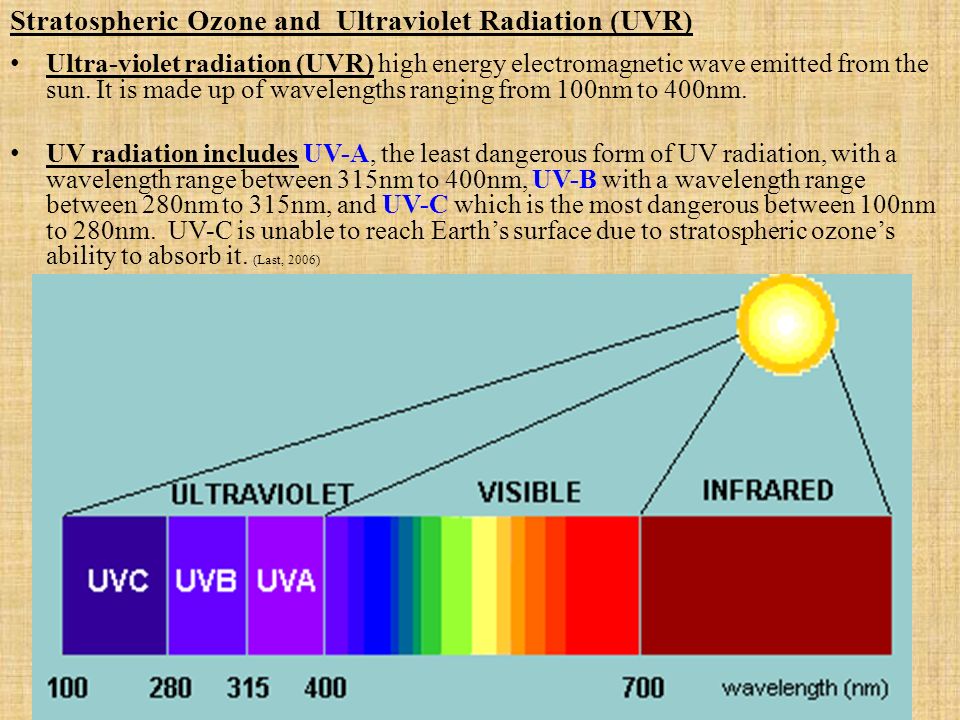 Stratospheric Ozone and Ultraviolet Radiation (UVR)

• Ultra-violet radiation (UVR) high energy electromagnetic wave emitted from the sun. It is made up of wavelengths ranging from 100nm to 400nm.

• UV radiation includes UV-A, the least dangerous form of UV radiation, with a wavelength range between 315nm to 400nm, UV-B with a wavelength range between 280nm to 315nm, and UV-C which is the most dangerous between 100nm to 280nm. UV-C is unable to reach Earth's surface due to stratospheric ozone's ability to absorb it. (Last, 2006)

ULTRAVIOLET VISIBLE INFRARED

UVC UVB UVA

100 280 315 400 700 wavelength (nm)